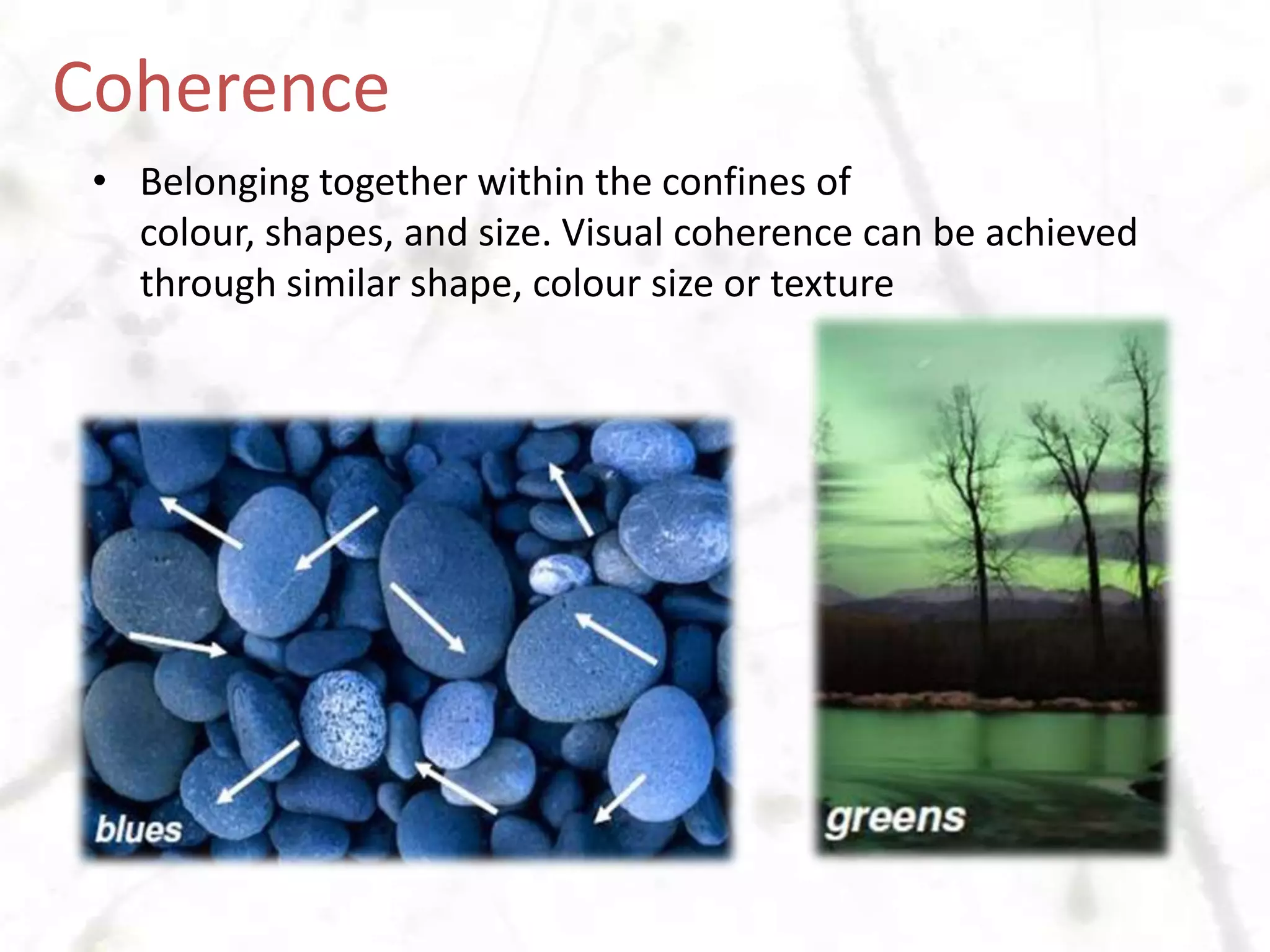 Coherence

• Belonging together within the confines of colour, shapes, and size. Visual coherence can be achieved through similar shape, colour size or texture

blues

greens